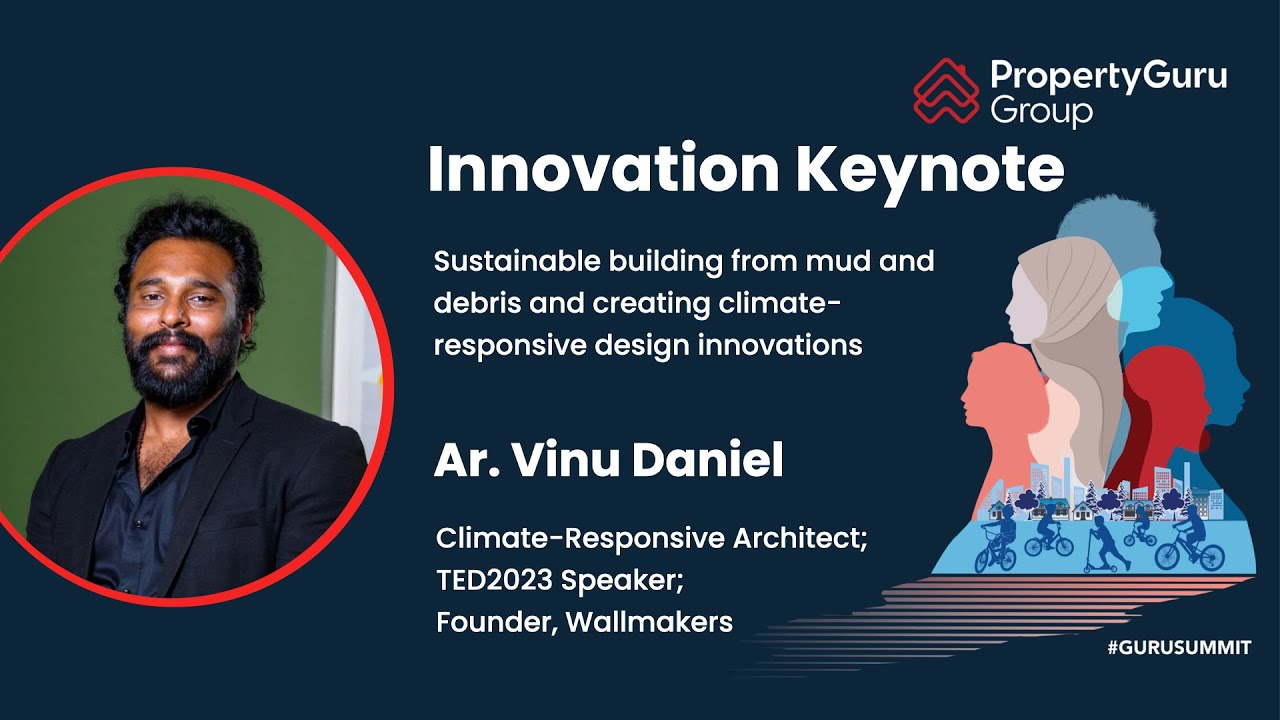 PropertyGuru Group

Innovation Keynote

Sustainable building from mud and debris and creating climate-responsive design innovations

Ar. Vinu Daniel

Climate-Responsive Architect;
TED2023 Speaker;
Founder, Wallmakers

#GURUSUMMIT